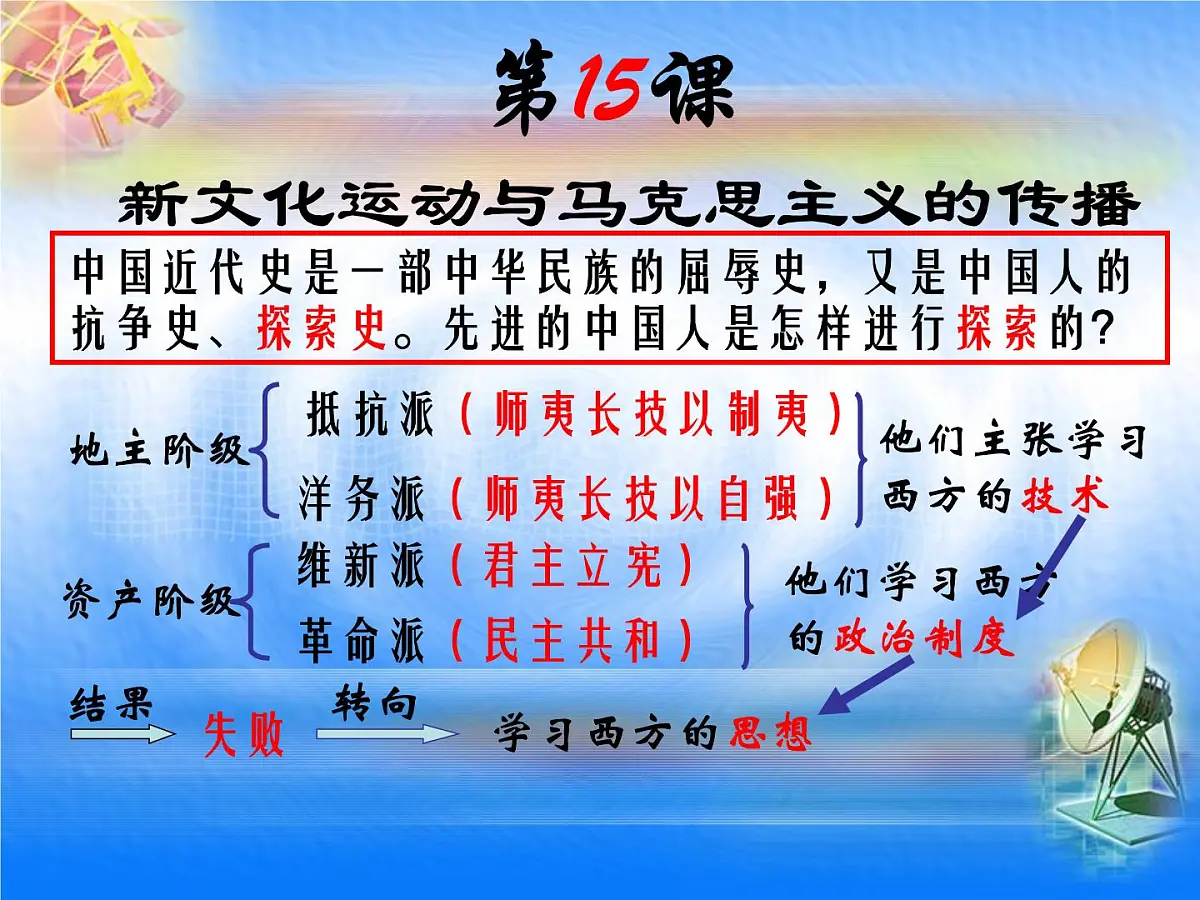 第15课

新文化运动与马克思主义的传播

中国近代史是一部中华民族的屈辱史，又是中国人的抗争史、探索史。先进的中国人是怎样进行探索的？

地主阶级
抵抗派（师夷长技以制夷）
洋务派（师夷长技以自强）
他们主张学习西方的技术

资产阶级
维新派（君主立宪）
革命派（民主共和）
他们学习西方的政治制度

结果
失败
转向
学习西方的思想